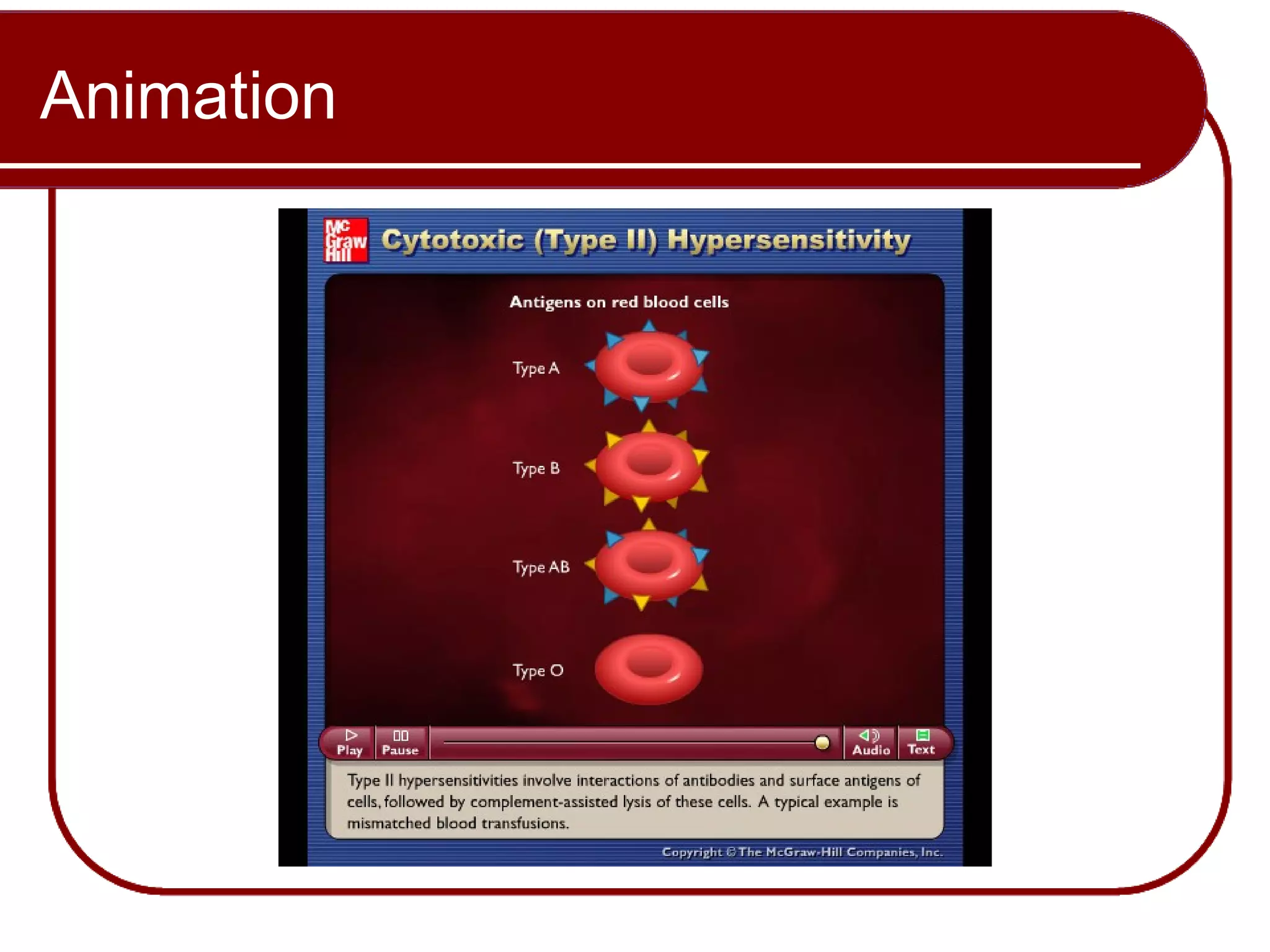 Animation

Mc Graw Hill

Cytotoxic (Type II) Hypersensitivity

Antigens on red blood cells

Type A

Type B

Type AB

Type O

Play
Pause
Audio
Text

Type II hypersensitivities involve interactions of antibodies and surface antigens of cells, followed by complement-assisted lysis of these cells. A typical example is mismatched blood transfusions.

Copyright © The McGraw-Hill Companies, Inc.